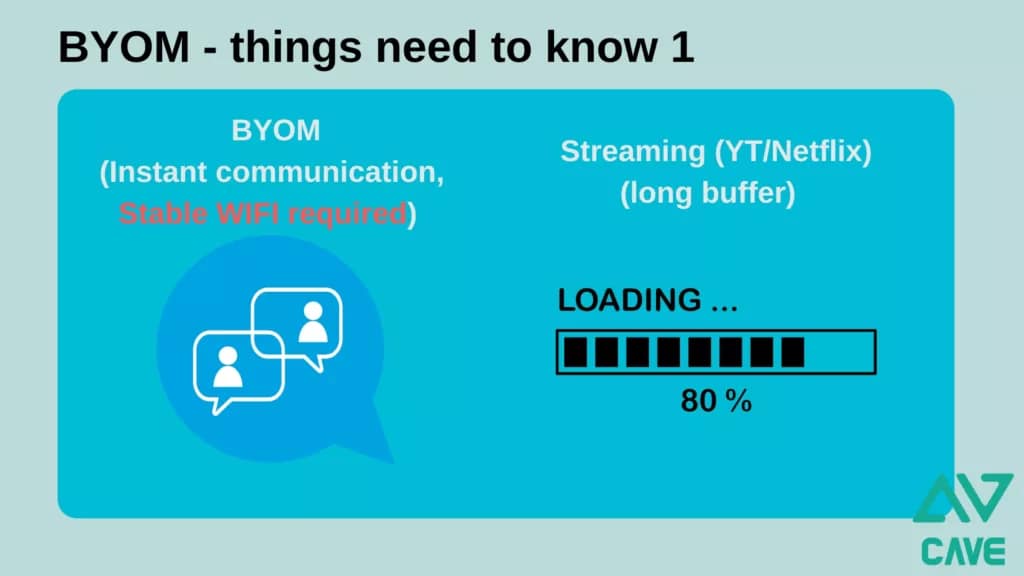 BYOM - things need to know 1

BYOM
(Instant communication,
Stable WIFI required)

Streaming (YT/Netflix)
(long buffer)

LOADING ...

80 %

AV
CAVE